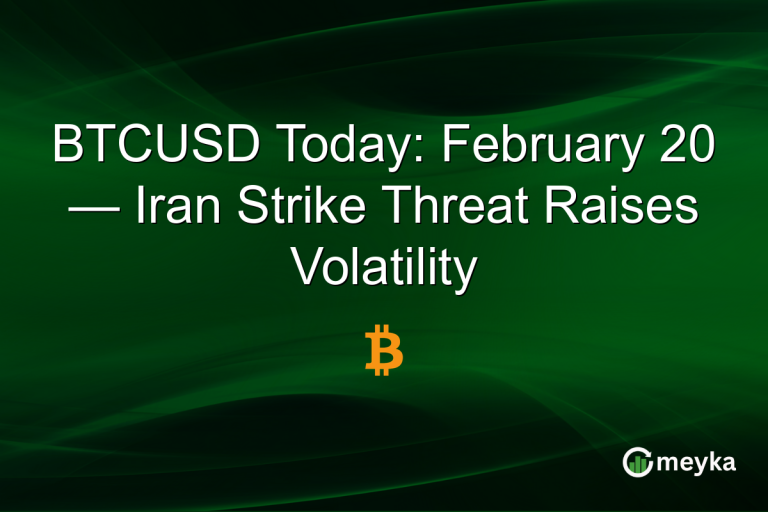 BTCUSD Today: February 20 — Iran Strike Threat Raises Volatility

₿

meyka